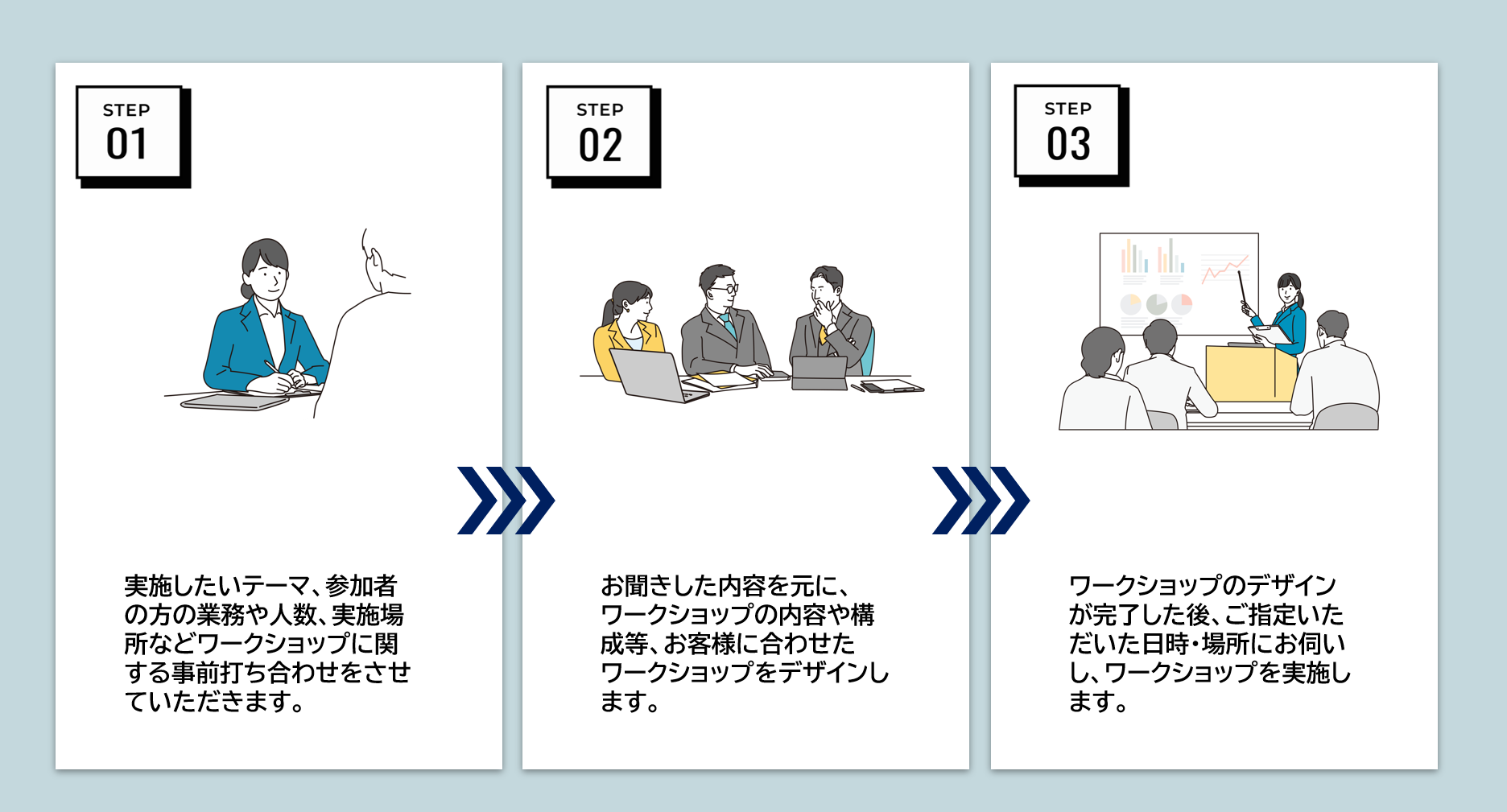 STEP
01

実施したいテーマ、参加者の方の業務や人数、実施場所などワークショップに関する事前打ち合わせをさせていただきます。

STEP
02

お聞きした内容を元に、ワークショップの内容や構成等、お客様に合わせたワークショップをデザインします。

STEP
03

ワークショップのデザインが完了した後、ご指定いただいた日時・場所にお伺いし、ワークショップを実施します。